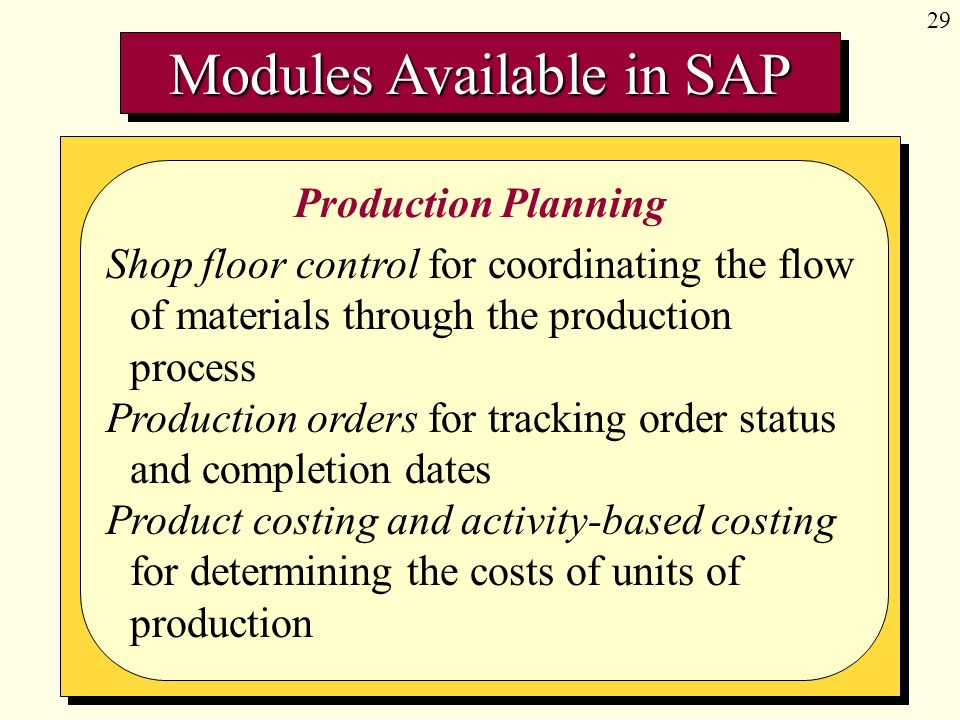 29

Modules Available in SAP

Production Planning

Shop floor control for coordinating the flow of materials through the production process

Production orders for tracking order status and completion dates

Product costing and activity-based costing for determining the costs of units of production